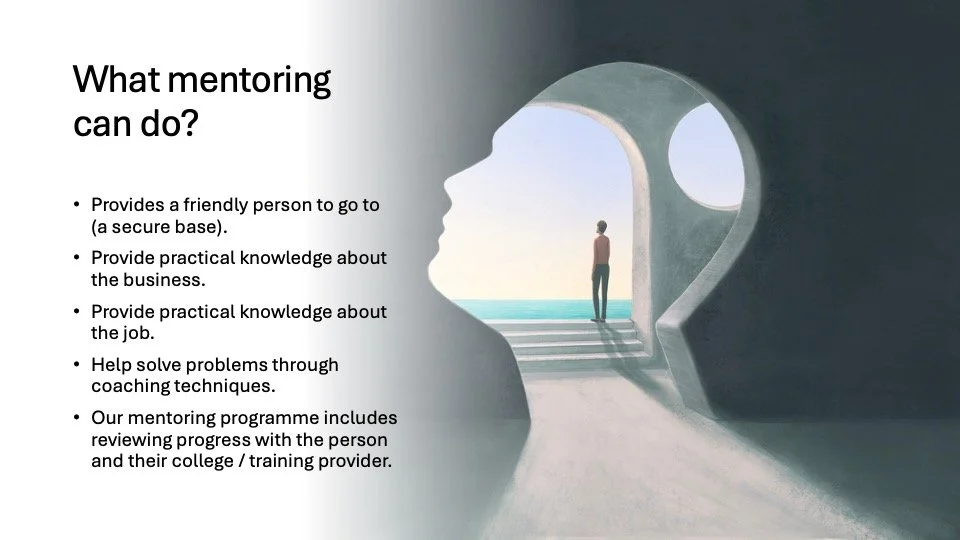 What mentoring can do?

• Provides a friendly person to go to (a secure base).
• Provide practical knowledge about the business.
• Provide practical knowledge about the job.
• Help solve problems through coaching techniques.
• Our mentoring programme includes reviewing progress with the person and their college / training provider.